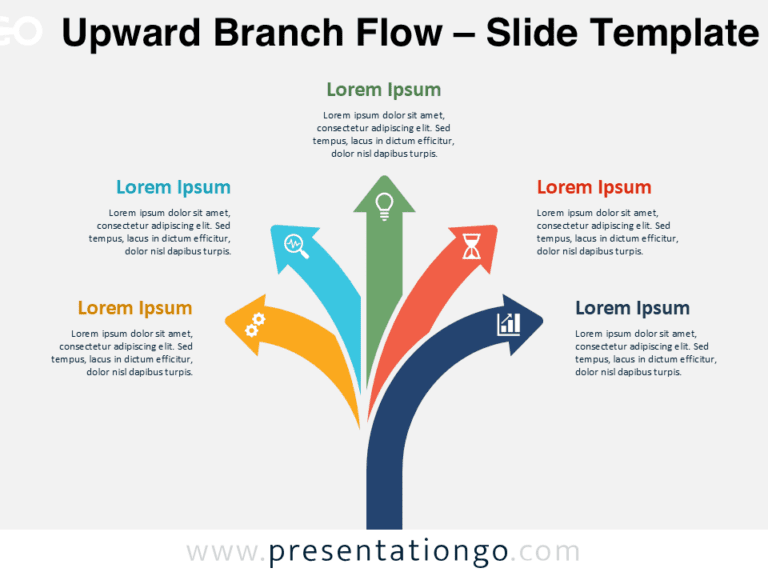 Upward Branch Flow – Slide Template

Lorem Ipsum

Lorem ipsum dolor sit amet, consectetur adipiscing elit. Sed tempus, lacus in dictum efficitur, dolor nisl dapibus turpis.

Lorem Ipsum

Lorem ipsum dolor sit amet, consectetur adipiscing elit. Sed tempus, lacus in dictum efficitur, dolor nisl dapibus turpis.

Lorem Ipsum

Lorem ipsum dolor sit amet, consectetur adipiscing elit. Sed tempus, lacus in dictum efficitur, dolor nisl dapibus turpis.

Lorem Ipsum

Lorem ipsum dolor sit amet, consectetur adipiscing elit. Sed tempus, lacus in dictum efficitur, dolor nisl dapibus turpis.

Lorem Ipsum

Lorem ipsum dolor sit amet, consectetur adipiscing elit. Sed tempus, lacus in dictum efficitur, dolor nisl dapibus turpis.

www.presentationgo.com